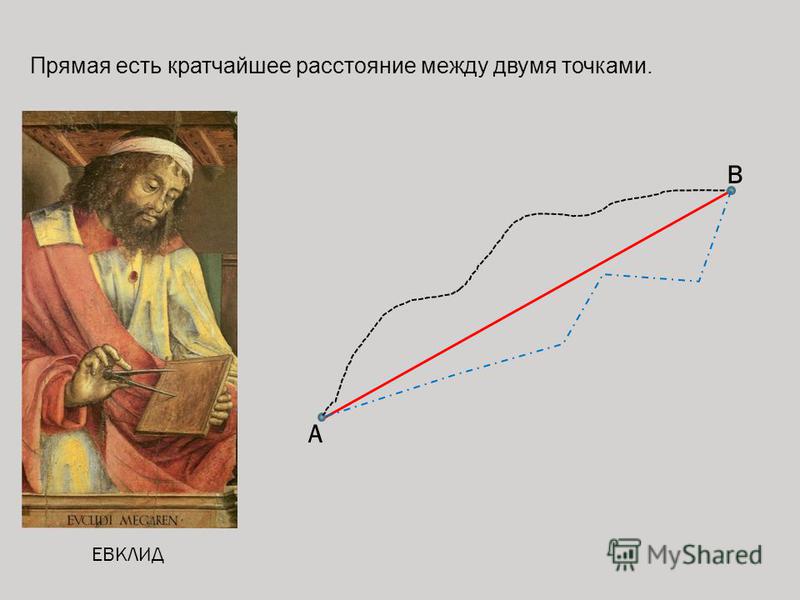 Прямая есть кратчайшее расстояние между двумя точками.

EVCLIDI MEGAREN

ЕВКЛИД

B

A

MyShared